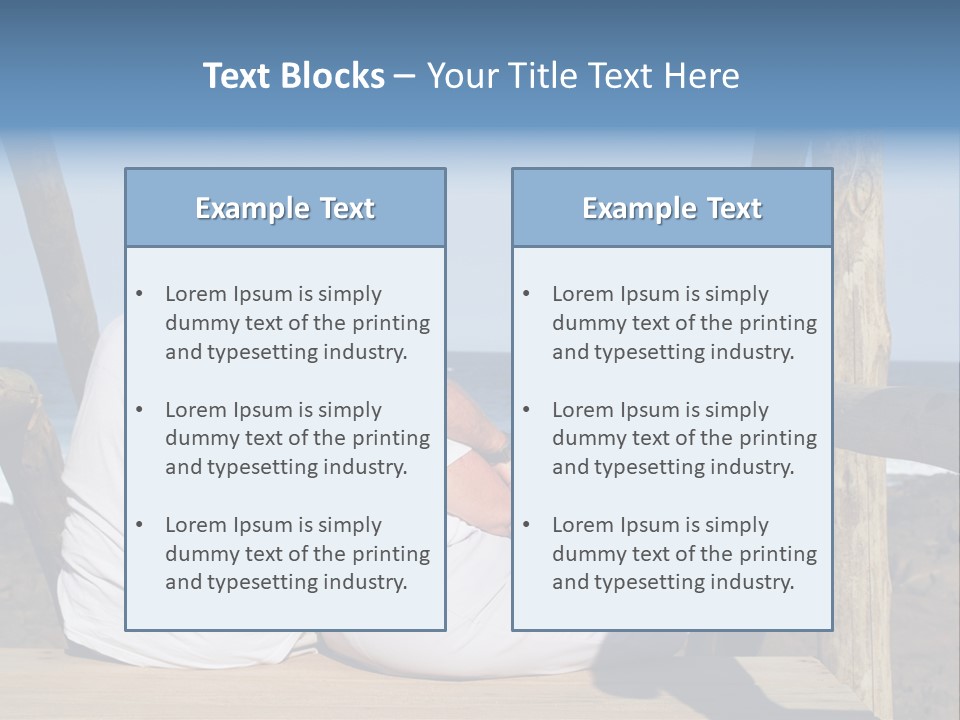 Text Blocks – Your Title Text Here

Example Text

• Lorem Ipsum is simply dummy text of the printing and typesetting industry.

• Lorem Ipsum is simply dummy text of the printing and typesetting industry.

• Lorem Ipsum is simply dummy text of the printing and typesetting industry.

Example Text

• Lorem Ipsum is simply dummy text of the printing and typesetting industry.

• Lorem Ipsum is simply dummy text of the printing and typesetting industry.

• Lorem Ipsum is simply dummy text of the printing and typesetting industry.